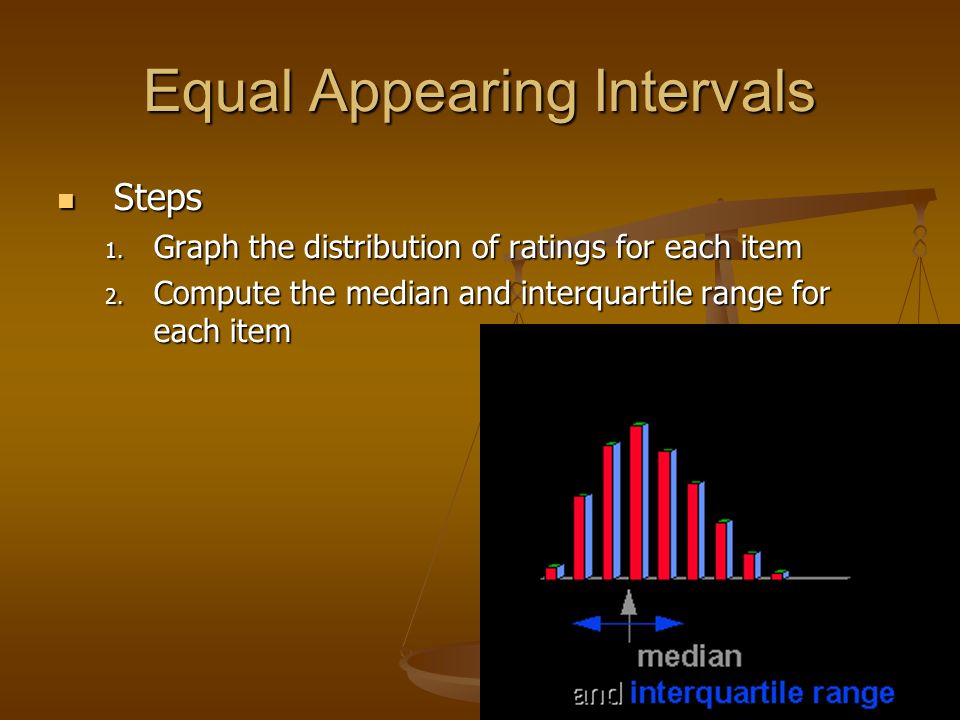 Equal Appearing Intervals

Steps

1. Graph the distribution of ratings for each item
2. Compute the median and interquartile range for each item

median

and interquartile range